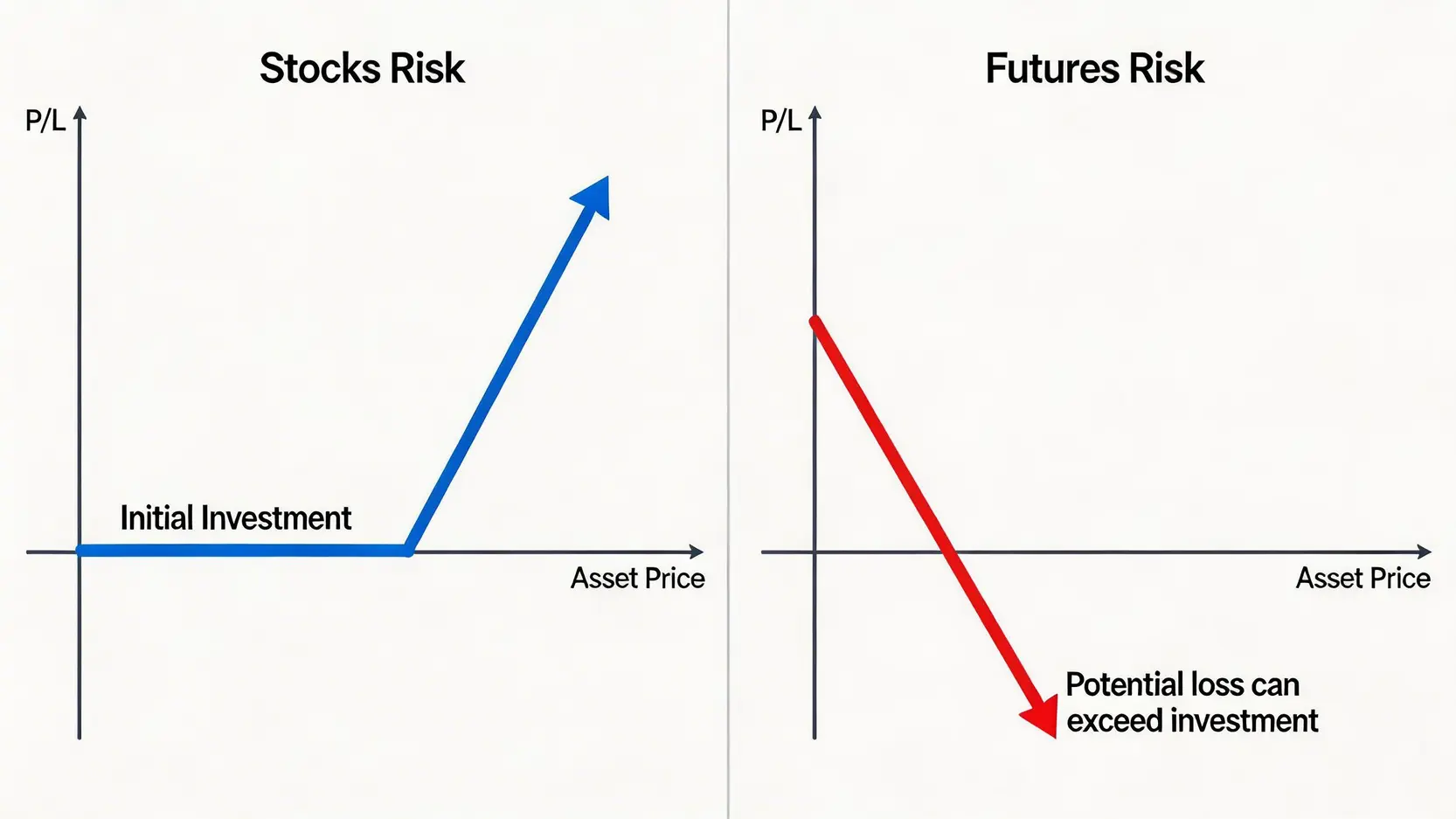 Stocks Risk

P/L

Initial Investment

Asset Price

Futures Risk

P/L

Asset Price

Potential loss can exceed investment